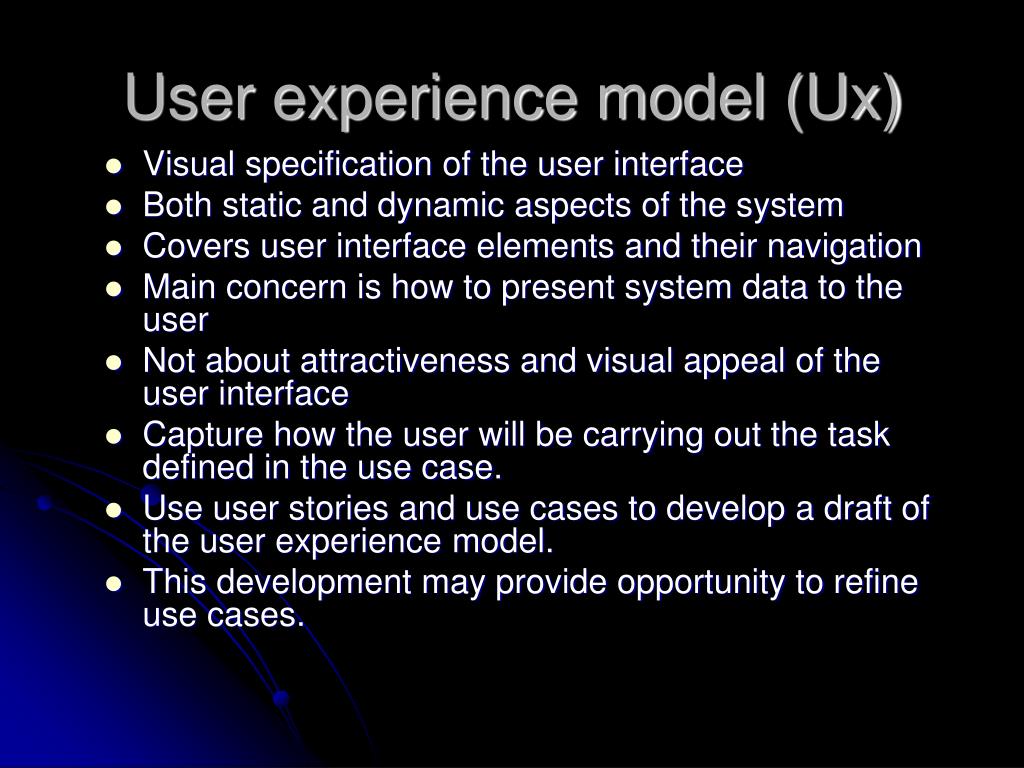 User experience model (Ux)

- Visual specification of the user interface
- Both static and dynamic aspects of the system
- Covers user interface elements and their navigation
- Main concern is how to present system data to the user
- Not about attractiveness and visual appeal of the user interface
- Capture how the user will be carrying out the task defined in the use case.
- Use user stories and use cases to develop a draft of the user experience model.
- This development may provide opportunity to refine use cases.